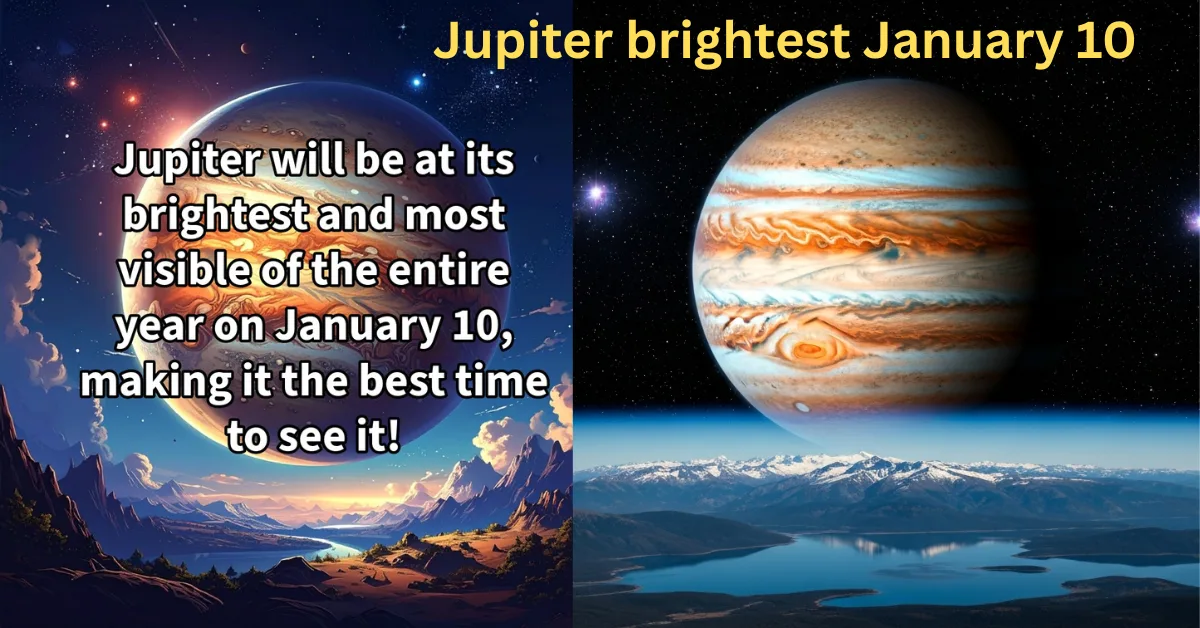 Jupiter brightest January 10

Jupiter will be at its brightest and most visible of the entire year on January 10, making it the best time to see it!